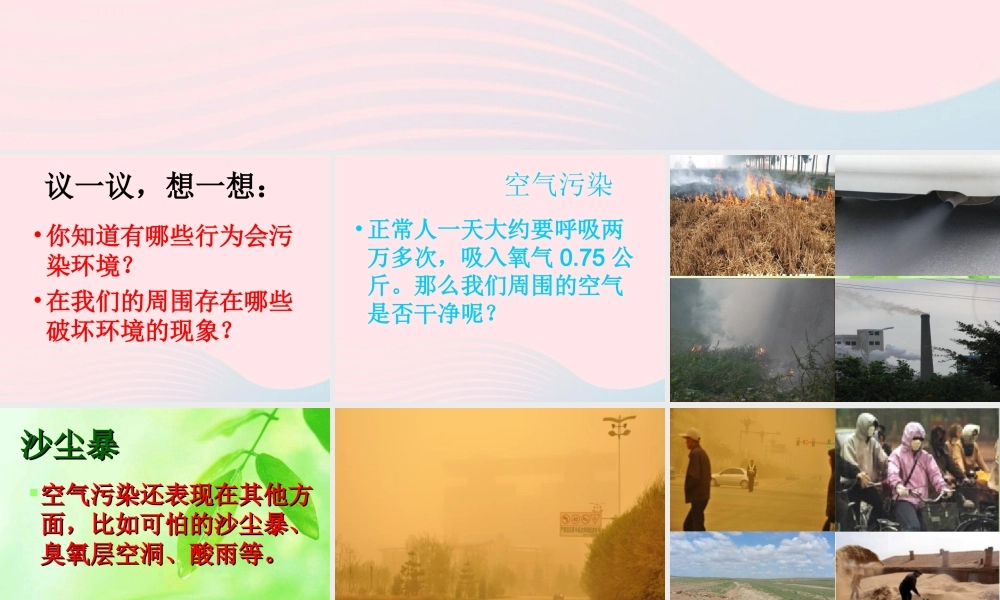 议一议，想一想：

• 你知道有哪些行为会污染环境？

• 在我们的周围存在哪些破坏环境的现象？

空气污染

• 正常人一天大约要呼吸两万多次，吸入氧气 0.75 公斤。那么我们周围的空气是否干净呢？

沙尘暴

▪ 空气污染还表现在其他方面，比如可怕的沙尘暴、臭氧层空洞、酸雨等。